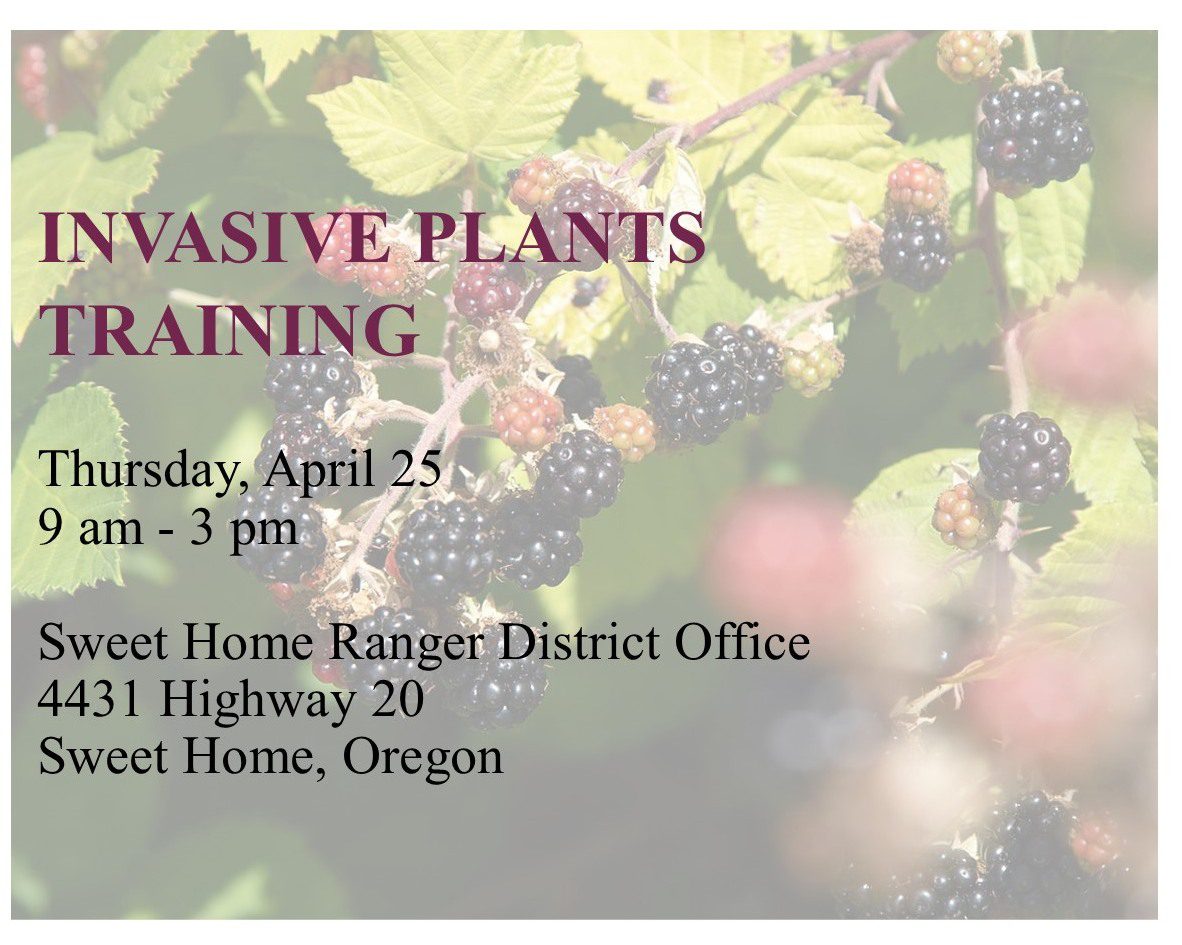 INVASIVE PLANTS TRAINING

Thursday, April 25
9 am - 3 pm

Sweet Home Ranger District Office
4431 Highway 20
Sweet Home, Oregon